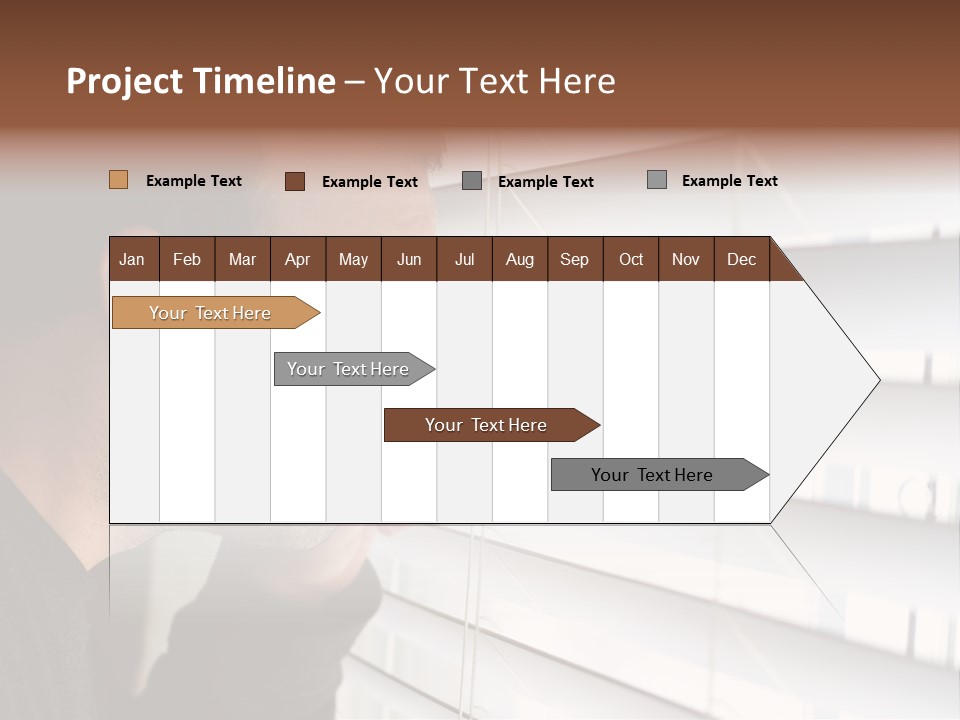 Project Timeline – Your Text Here

Example Text Example Text Example Text Example Text

| Jan | Feb | Mar | Apr | May | Jun | Jul | Aug | Sep | Oct | Nov | Dec |
|---|---|---|---|---|---|---|---|---|---|---|---|

Your Text Here

Your Text Here

Your Text Here

Your Text Here